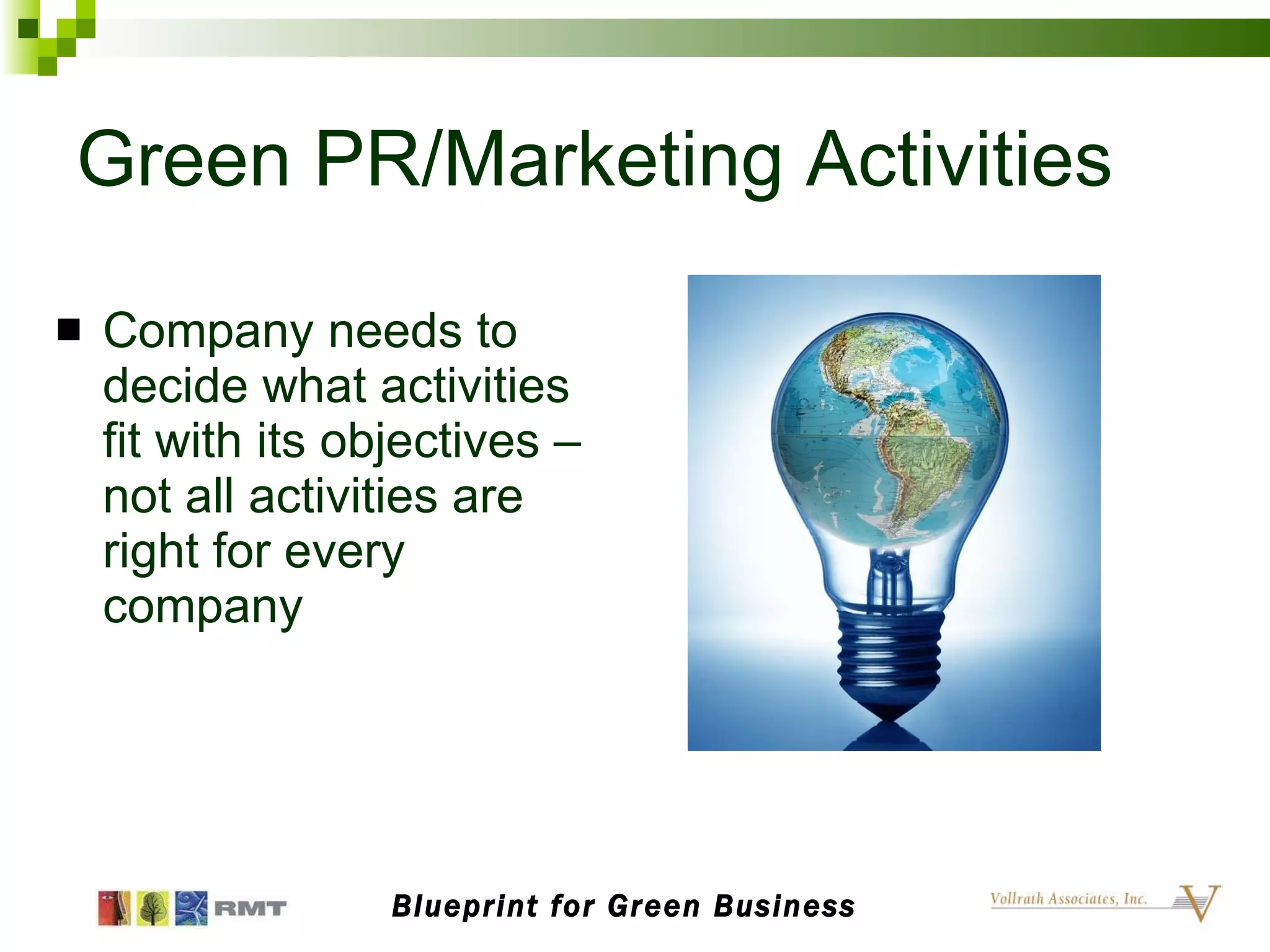 Green PR/Marketing Activities

■ Company needs to decide what activities fit with its objectives – not all activities are right for every company

RMT

Blueprint for Green Business

Vollrath Associates, Inc.